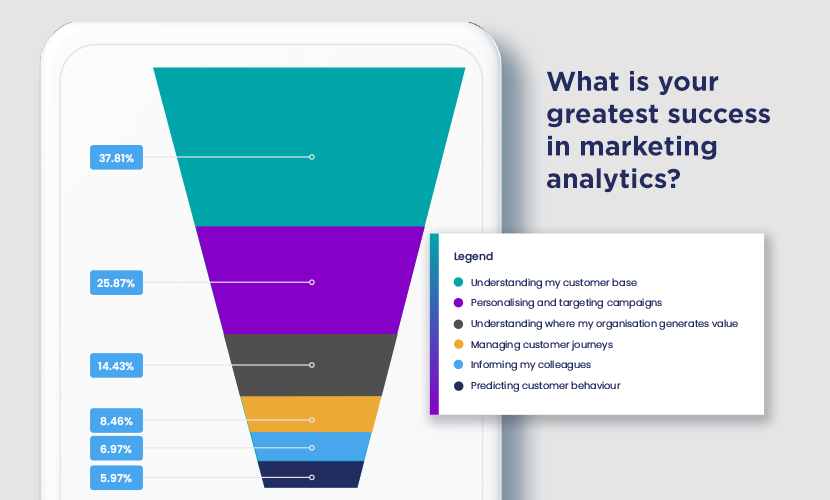 What is your greatest success in marketing analytics?

37.81%

25.87%

14.43%

8.46%

6.97%

5.97%

Legend

Understanding my customer base

Personalising and targeting campaigns

Understanding where my organisation generates value

Managing customer journeys

Informing my colleagues

Predicting customer behaviour